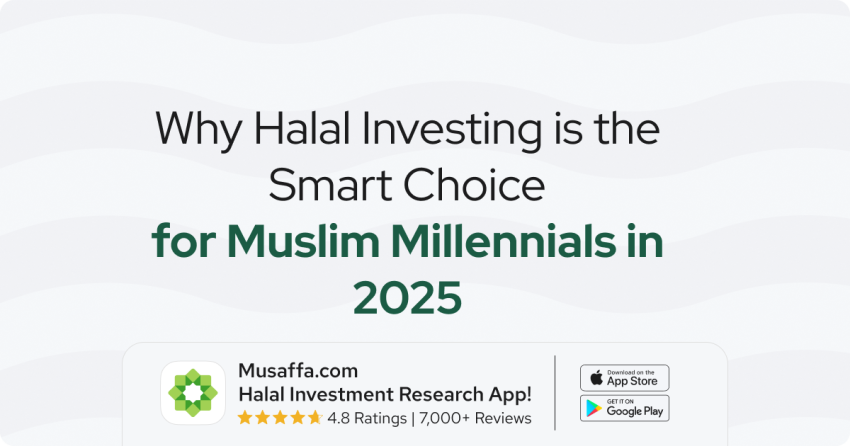 Why Halal Investing is the Smart Choice for Muslim Millennials in 2025

Musaffa.com
Halal Investment Research App!
4.8 Ratings | 7,000+ Reviews

Download on the App Store

GET IT ON Google Play